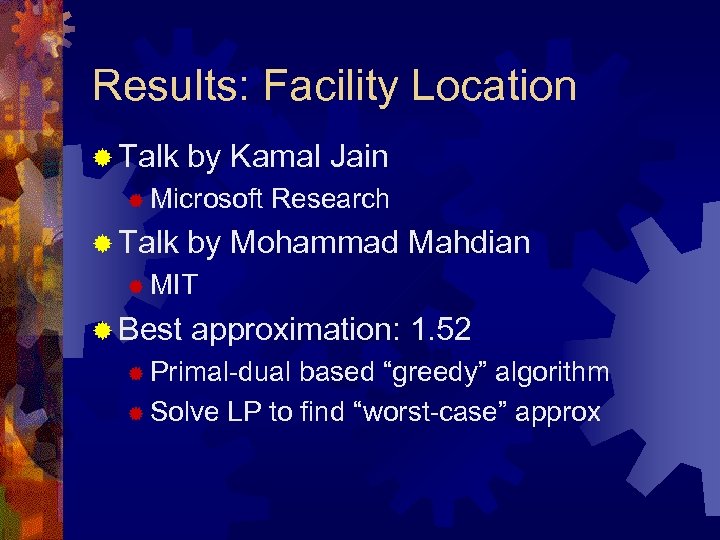 Results: Facility Location

Talk by Kamal Jain

Microsoft Research

Talk by Mohammad Mahdian

MIT

Best approximation: 1.52

Primal-dual based “greedy” algorithm

Solve LP to find “worst-case” approx